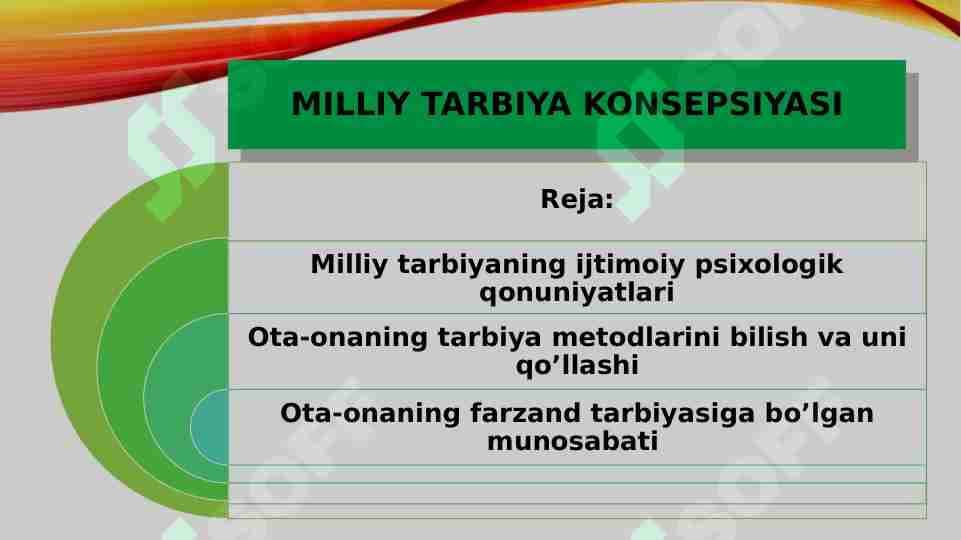 MILLIY TARBIYA KONSEPSIYASI

Reja:

Milliy tarbiyaning ijtimoiy psixologik qonuniyatlari

Ota-onaning tarbiya metodlarini bilish va uni qo’llashi

Ota-onaning farzand tarbiyasiga bo’lgan munosabati